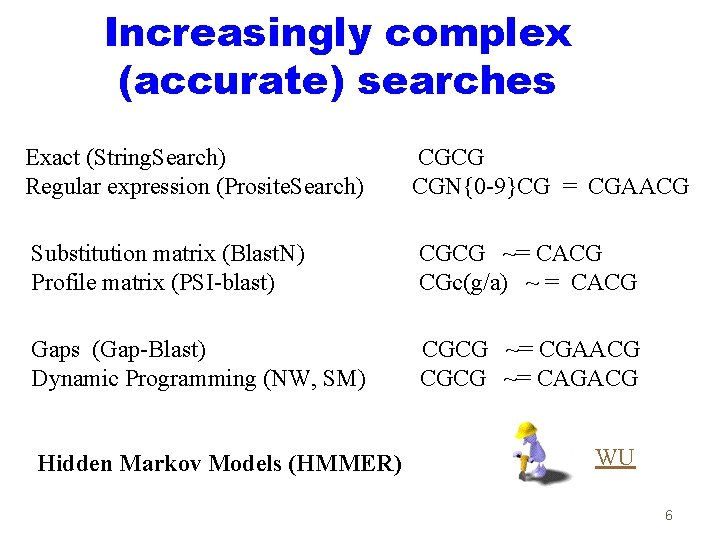 Increasingly complex (accurate) searches

Exact (StringSearch) CGCG
Regular expression (PrositeSearch) CGN{0-9}CG = CGAACG

Substitution matrix (BlastN) CGCG ~= CACG
Profile matrix (PSI-blast) CGc(g/a) ~ = CACG

Gaps (Gap-Blast) CGCG ~= CGAACG
Dynamic Programming (NW, SM) CGCG ~= CAGACG

Hidden Markov Models (HMMER)

WU

6